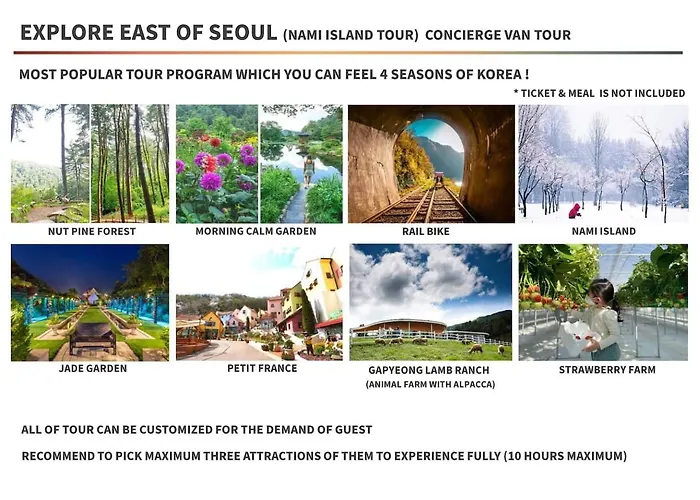 EXPLORE EAST OF SEOUL (NAMI ISLAND TOUR) CONCIERGE VAN TOUR

MOST POPULAR TOUR PROGRAM WHICH YOU CAN FEEL 4 SEASONS OF KOREA !

* TICKET & MEAL IS NOT INCLUDED

NUT PINE FOREST

MORNING CALM GARDEN

RAIL BIKE

NAMI ISLAND

JADE GARDEN

PETIT FRANCE

GAPYEONG LAMB RANCH
(ANIMAL FARM WITH ALPACCA)

STRAWBERRY FARM

ALL OF TOUR CAN BE CUSTOMIZED FOR THE DEMAND OF GUEST

RECOMMEND TO PICK MAXIMUM THREE ATTRACTIONS OF THEM TO EXPERIENCE FULLY (10 HOURS MAXIMUM)